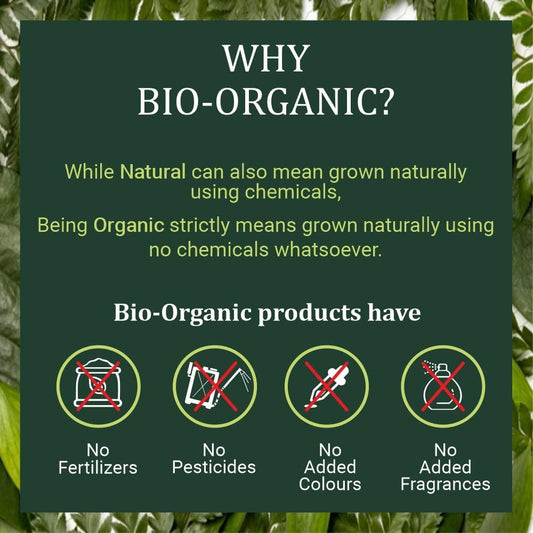 WHY BIO-ORGANIC?

While Natural can also mean grown naturally using chemicals,

Being Organic strictly means grown naturally using no chemicals whatsoever.

Bio-Organic products have

No Fertilizers

No Pesticides

No Added Colours

No Added Fragrances